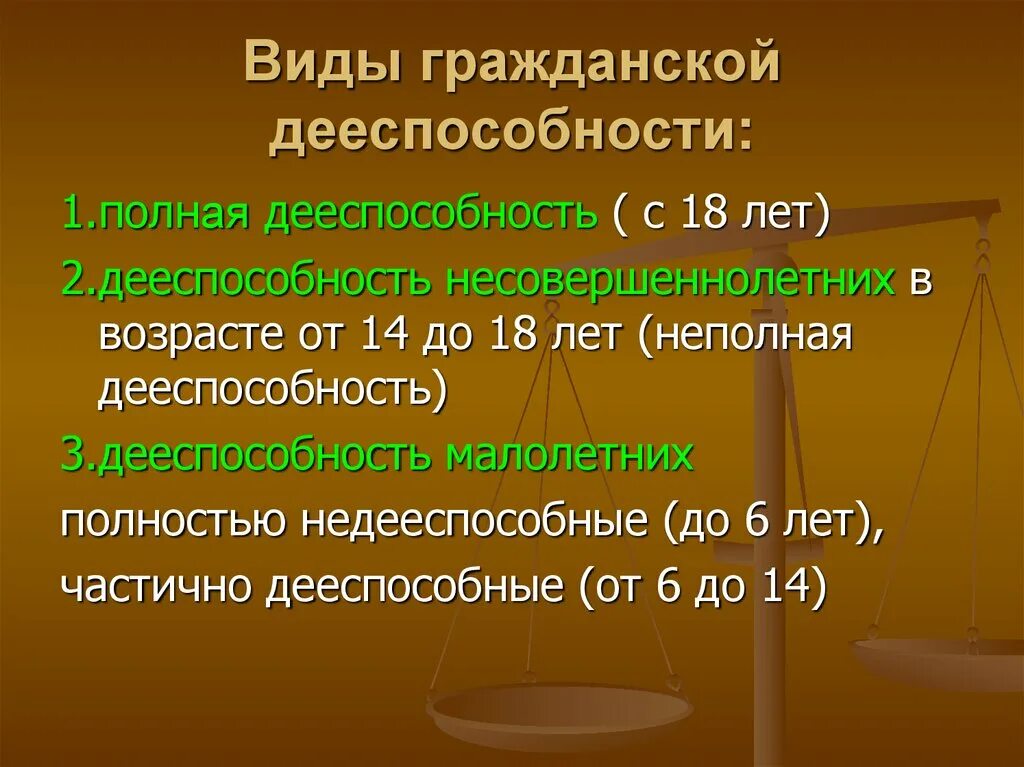 Виды гражданской дееспособности:

1.полная дееспособность ( с 18 лет)

2.дееспособность несовершеннолетних в возрасте от 14 до 18 лет (неполная дееспособность)

3.дееспособность малолетних

полностью недееспособные (до 6 лет),

частично дееспособные (от 6 до 14)